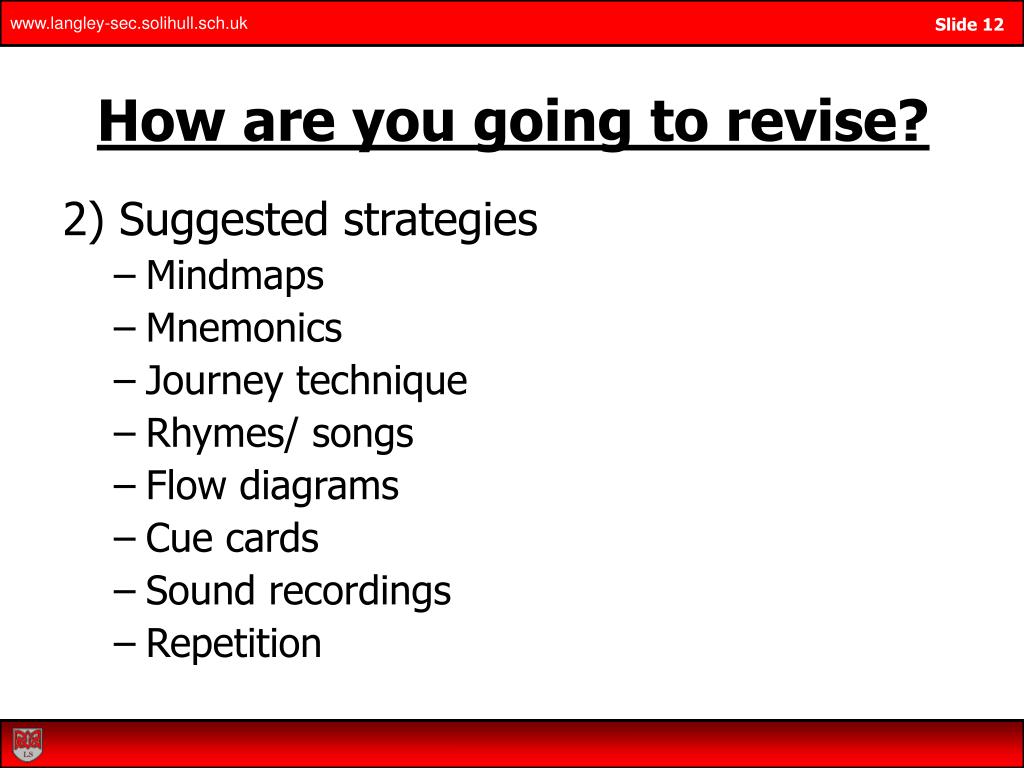 www.langley-sec.solihull.sch.uk

Slide 12

How are you going to revise?

2) Suggested strategies
– Mindmaps
– Mnemonics
– Journey technique
– Rhymes/ songs
– Flow diagrams
– Cue cards
– Sound recordings
– Repetition

LS